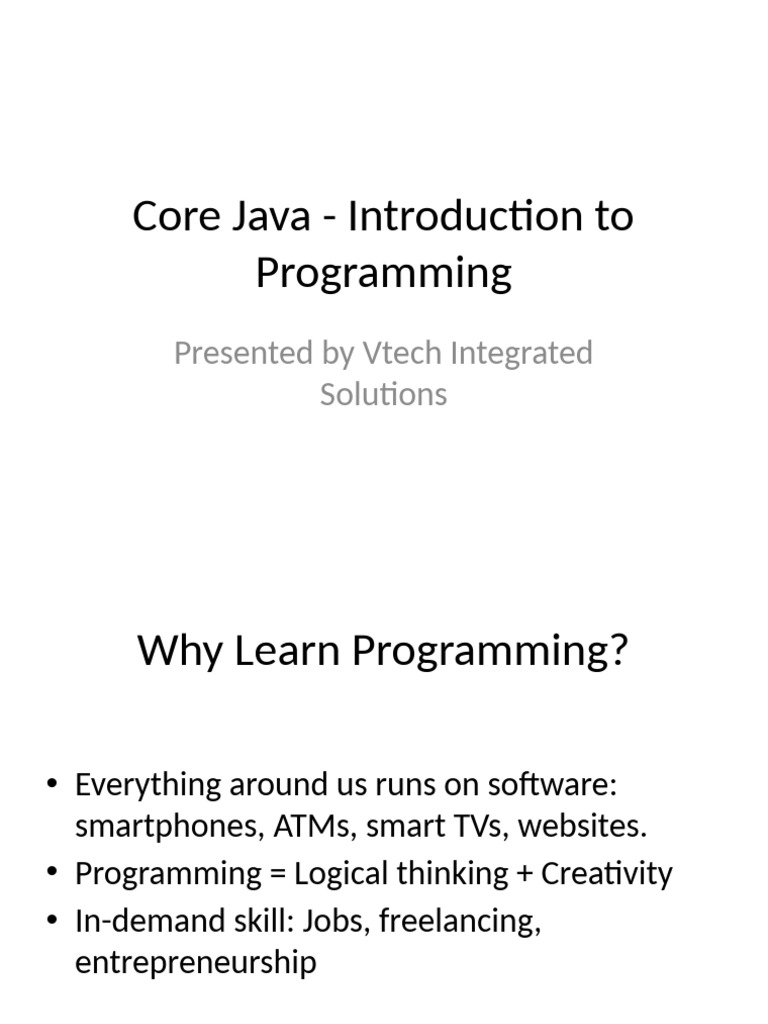 Core Java - Introduction to Programming

Presented by Vtech Integrated Solutions

Why Learn Programming?

• Everything around us runs on software: smartphones, ATMs, smart TVs, websites.
• Programming = Logical thinking + Creativity
• In-demand skill: Jobs, freelancing, entrepreneurship